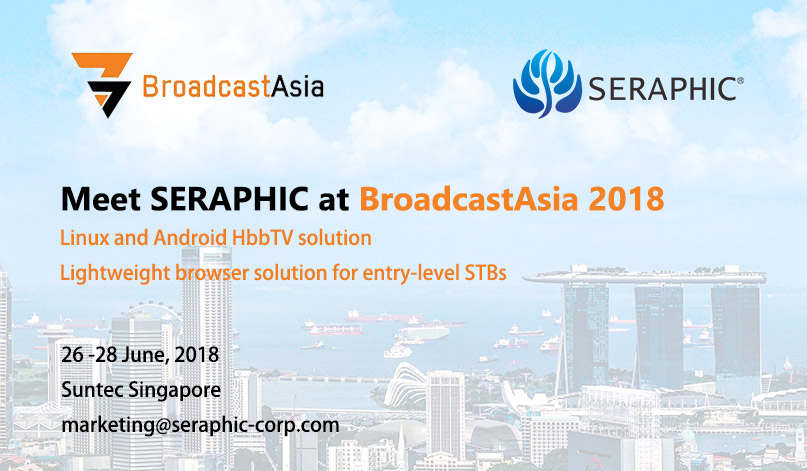 BroadcastAsia

SERAPHIC®

Meet SERAPHIC at BroadcastAsia 2018

Linux and Android HbbTV solution

Lightweight browser solution for entry-level STBs

26 -28 June, 2018

Suntec Singapore

marketing@seraphic-corp.com